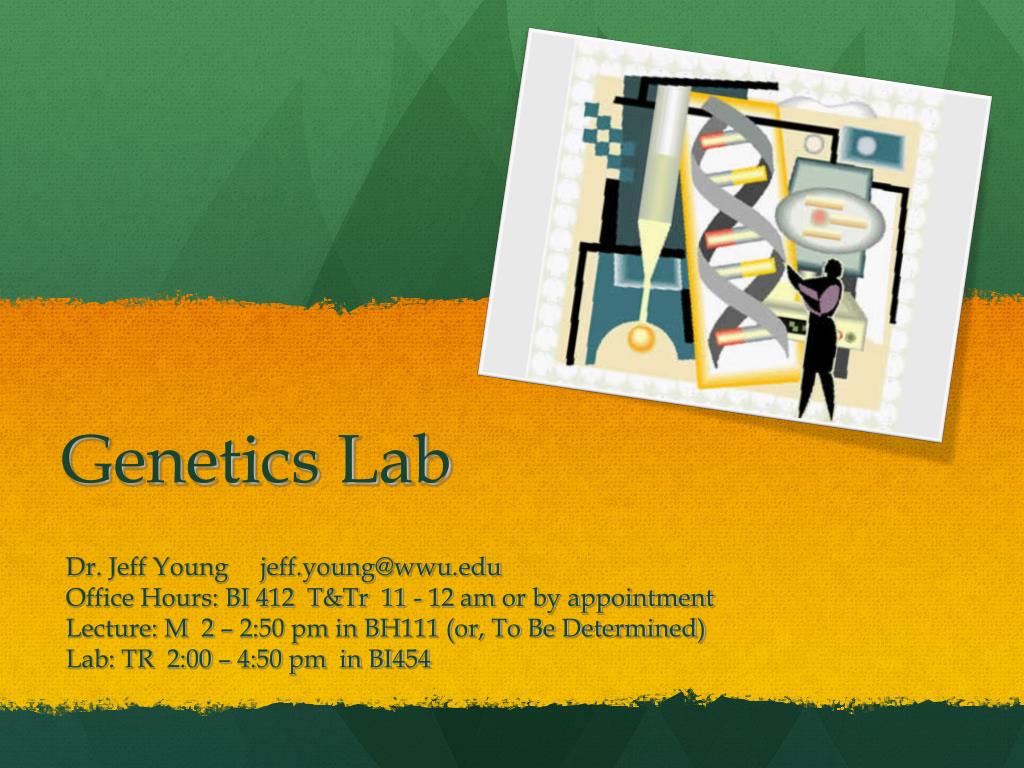 Genetics Lab

Dr. Jeff Young jeff.young@wwu.edu
Office Hours: BI 412 T&Tr 11 - 12 am or by appointment
Lecture: M 2 – 2:50 pm in BH111 (or, To Be Determined)
Lab: TR 2:00 – 4:50 pm in BI454